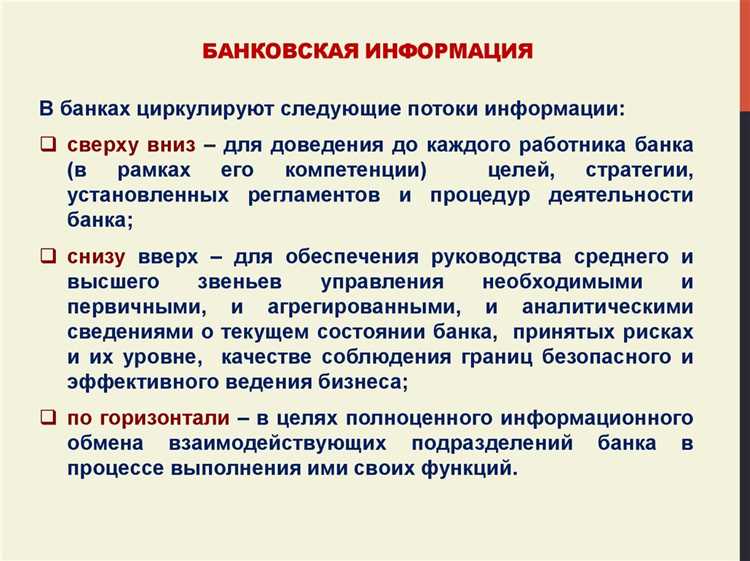 БАНКОВСКАЯ ИНФОРМАЦИЯ

В банках циркулируют следующие потоки информации:

❑ сверху вниз – для доведения до каждого работника банка (в рамках его компетенции) целей, стратегии, установленных регламентов и процедур деятельности банка;

❑ снизу вверх – для обеспечения руководства среднего и высшего звеньев управления необходимыми и первичными, и агрегированными, и аналитическими сведениями о текущем состоянии банка, принятых рисках и их уровне, качестве соблюдения границ безопасного и эффективного ведения бизнеса;

❑ по горизонтали – в целях полноценного информационного обмена взаимодействующих подразделений банка в процессе выполнения ими своих функций.